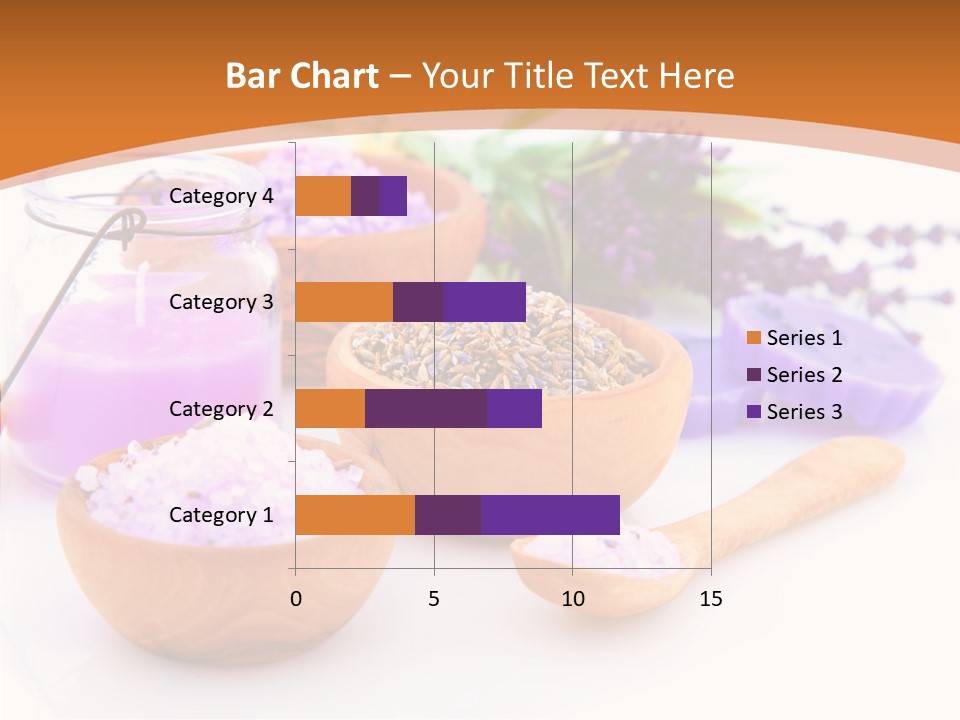 Bar Chart – Your Title Text Here

Category 4
Category 3
Category 2
Category 1

0
5
10
15

Series 1
Series 2
Series 3